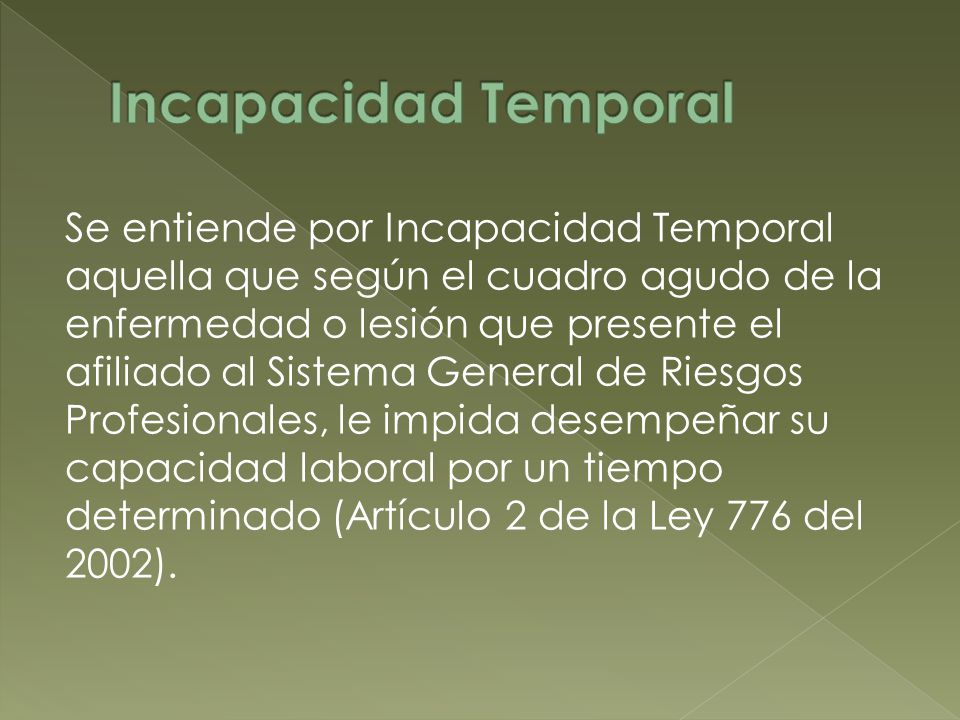 Incapacidad Temporal

Se entiende por Incapacidad Temporal aquella que según el cuadro agudo de la enfermedad o lesión que presente el afiliado al Sistema General de Riesgos Profesionales, le impida desempeñar su capacidad laboral por un tiempo determinado (Artículo 2 de la Ley 776 del 2002).